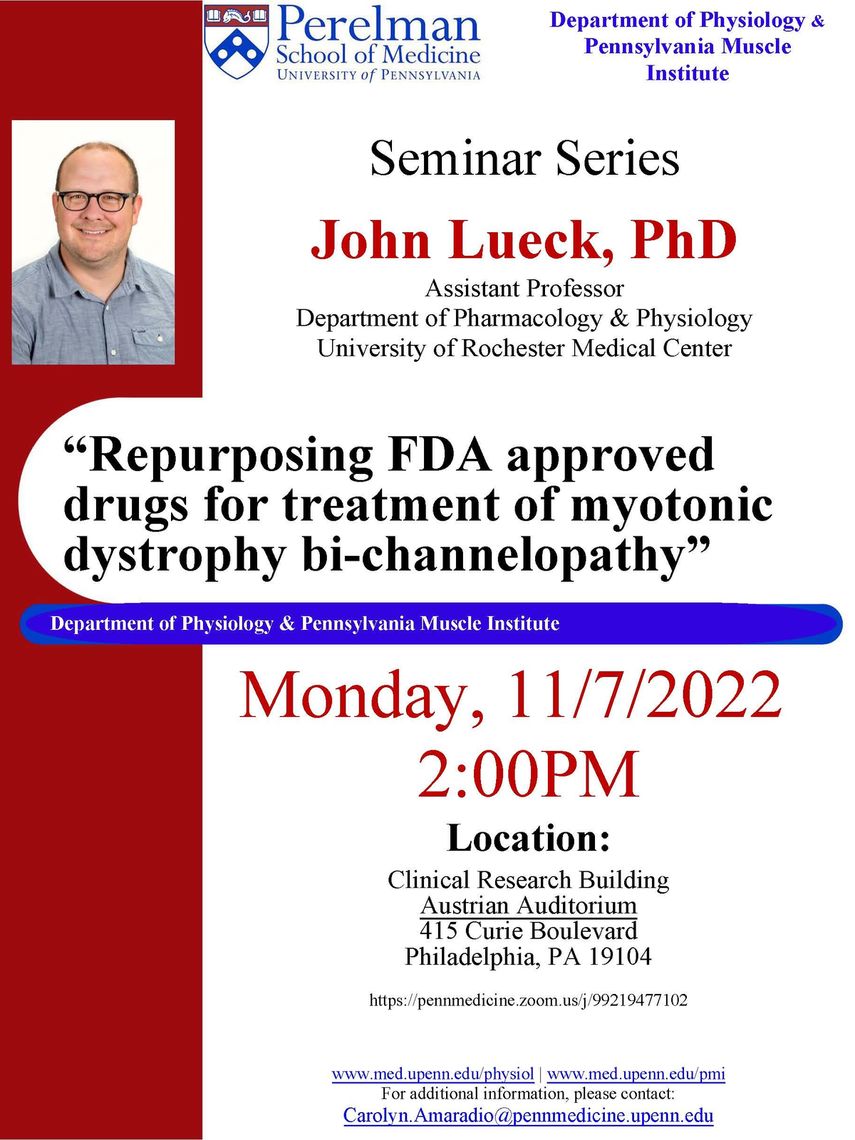 Perelman School of Medicine
UNIVERSITY of PENNSYLVANIA

Department of Physiology & Pennsylvania Muscle Institute

Seminar Series

John Lueck, PhD

Assistant Professor
Department of Pharmacology & Physiology
University of Rochester Medical Center

“Repurposing FDA approved drugs for treatment of myotonic dystrophy bi-channelopathy”

Department of Physiology & Pennsylvania Muscle Institute

Monday, 11/7/2022
2:00PM

Location:
Clinical Research Building
Austrian Auditorium
415 Curie Boulevard
Philadelphia, PA 19104

https://pennmedicine.zoom.us/j/99219477102

www.med.upenn.edu/physiol | www.med.upenn.edu/pmi
For additional information, please contact:
Carolyn.Amaradio@pennmedicine.upenn.edu